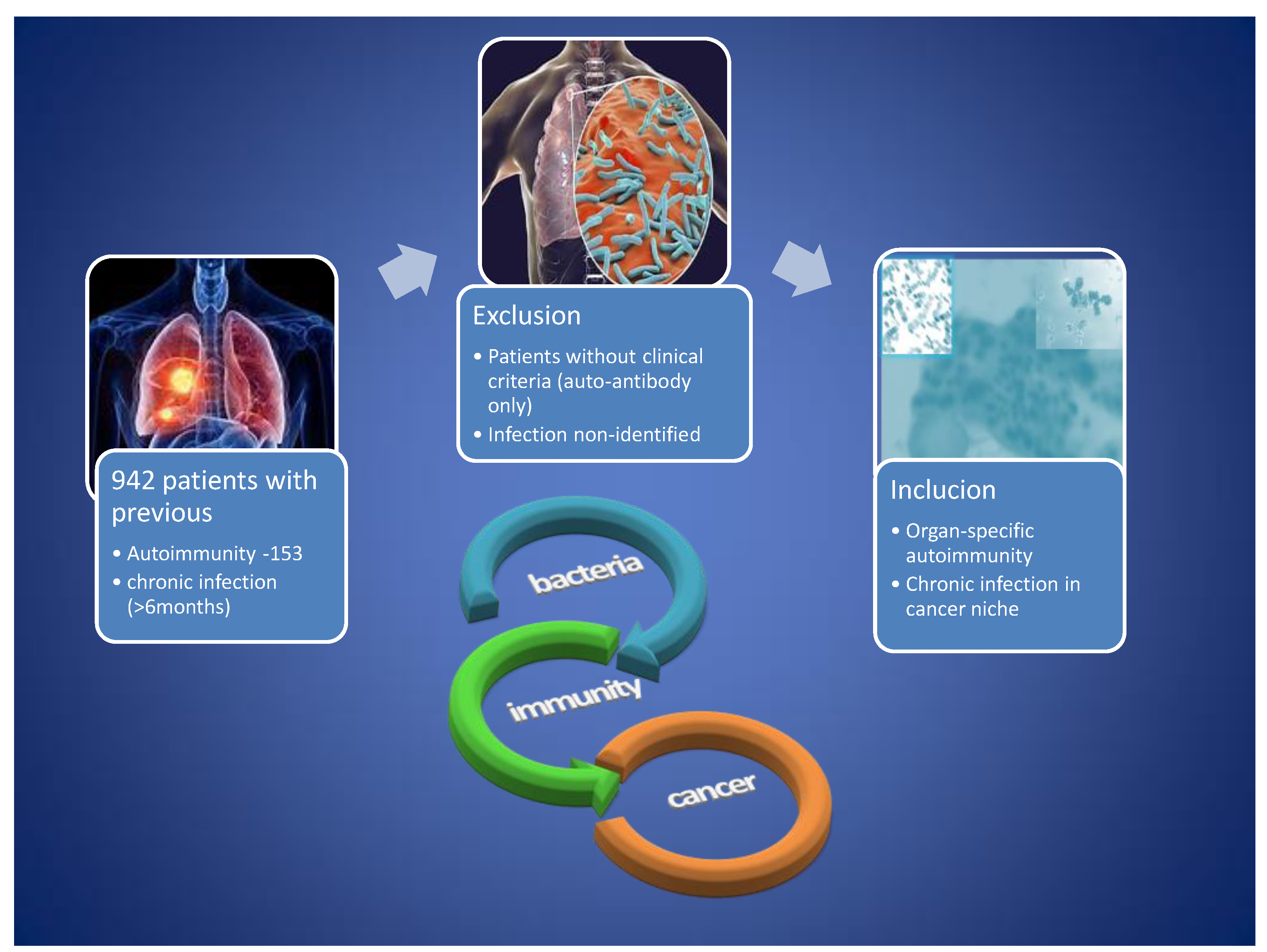 942 patients with previous

• Autoimmunity -153
• chronic infection (>6months)

Exclusion

• Patients without clinical criteria (auto-antibody only)
• Infection non-identified

Inclucion

• Organ-specific autoimmunity
• Chronic infection in cancer niche

bacteria

immunity

cancer